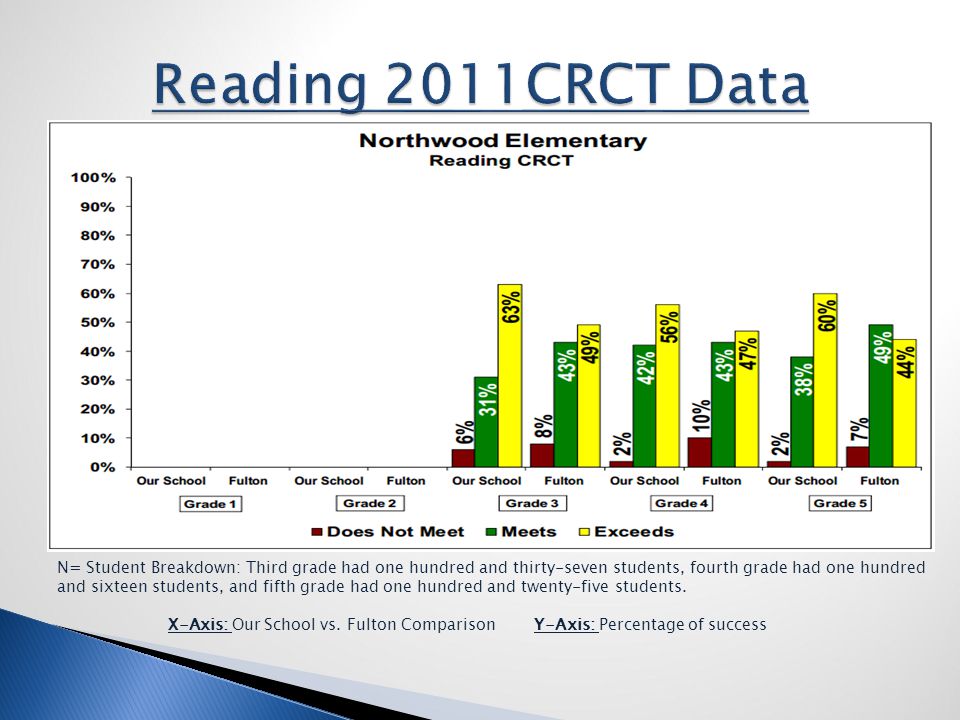 Reading 2011CRCT Data

Northwood Elementary
Reading CRCT

100%
90%
80%
70%
60%
50%
40%
30%
20%
10%
0%

6% 31% 63%
8% 43% 49%
2% 42% 56%
10% 43% 47%
2% 38% 60%
7% 49% 44%

Our School Fulton Our School Fulton Our School Fulton Our School Fulton Our School Fulton

Grade 1 Grade 2 Grade 3 Grade 4 Grade 5

Does Not Meet Meets Exceeds

N= Student Breakdown: Third grade had one hundred and thirty-seven students, fourth grade had one hundred and sixteen students, and fifth grade had one hundred and twenty-five students.

X-Axis: Our School vs. Fulton Comparison Y-Axis: Percentage of success